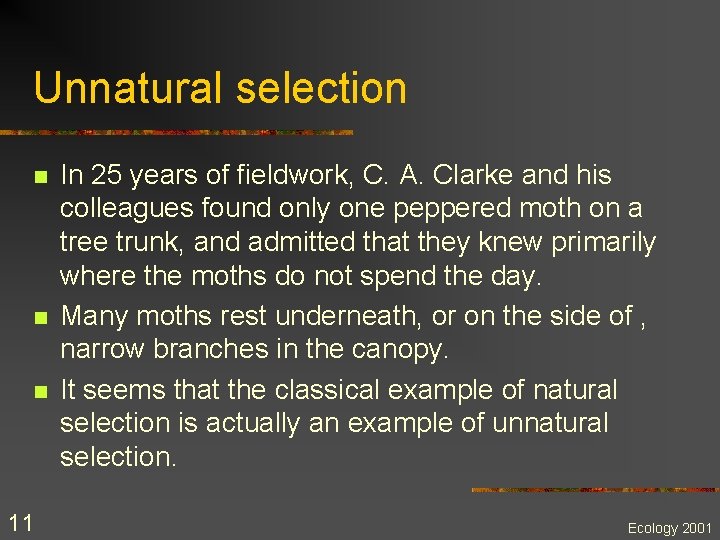 Unnatural selection

- In 25 years of fieldwork, C. A. Clarke and his colleagues found only one peppered moth on a tree trunk, and admitted that they knew primarily where the moths do not spend the day.
- Many moths rest underneath, or on the side of , narrow branches in the canopy.
- It seems that the classical example of natural selection is actually an example of unnatural selection.

11

Ecology 2001